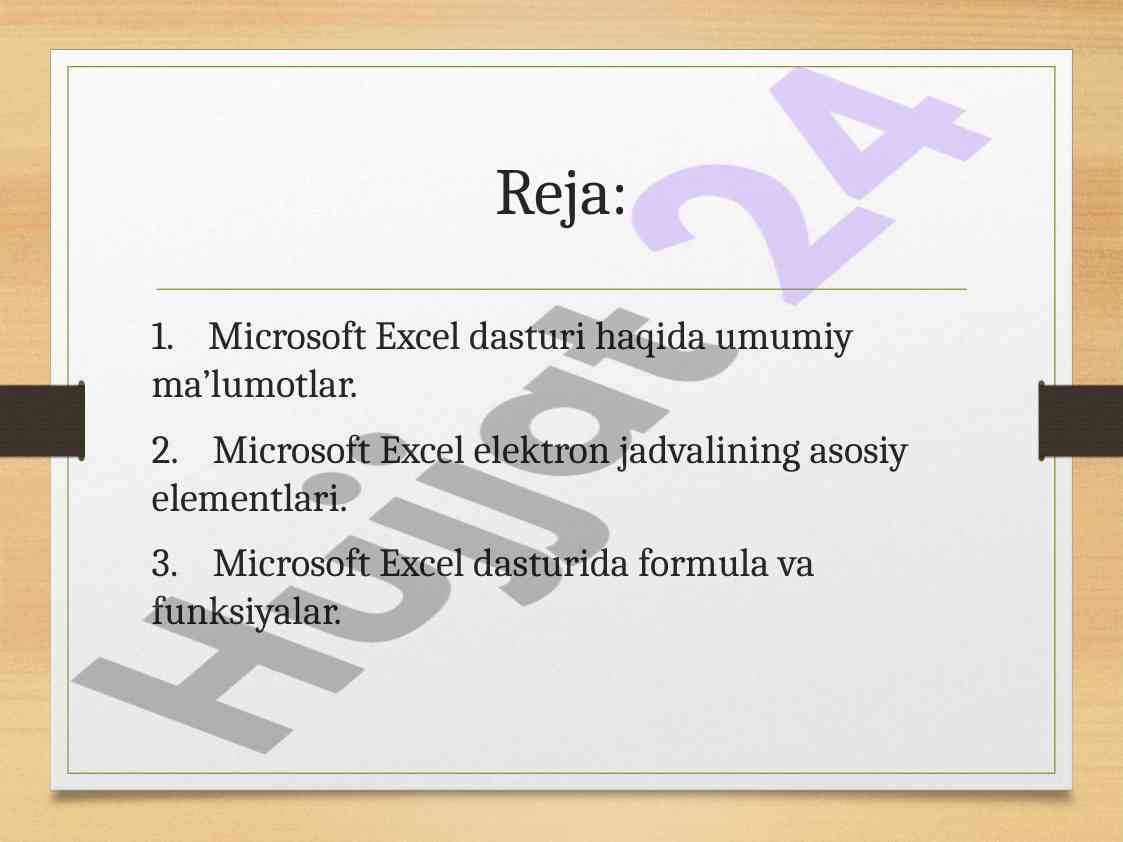 Reja:

1. Microsoft Excel dasturi haqida umumiy ma’lumotlar.

2. Microsoft Excel elektron jadvalining asosiy elementlari.

3. Microsoft Excel dasturida formula va funksiyalar.

Hujjat 24